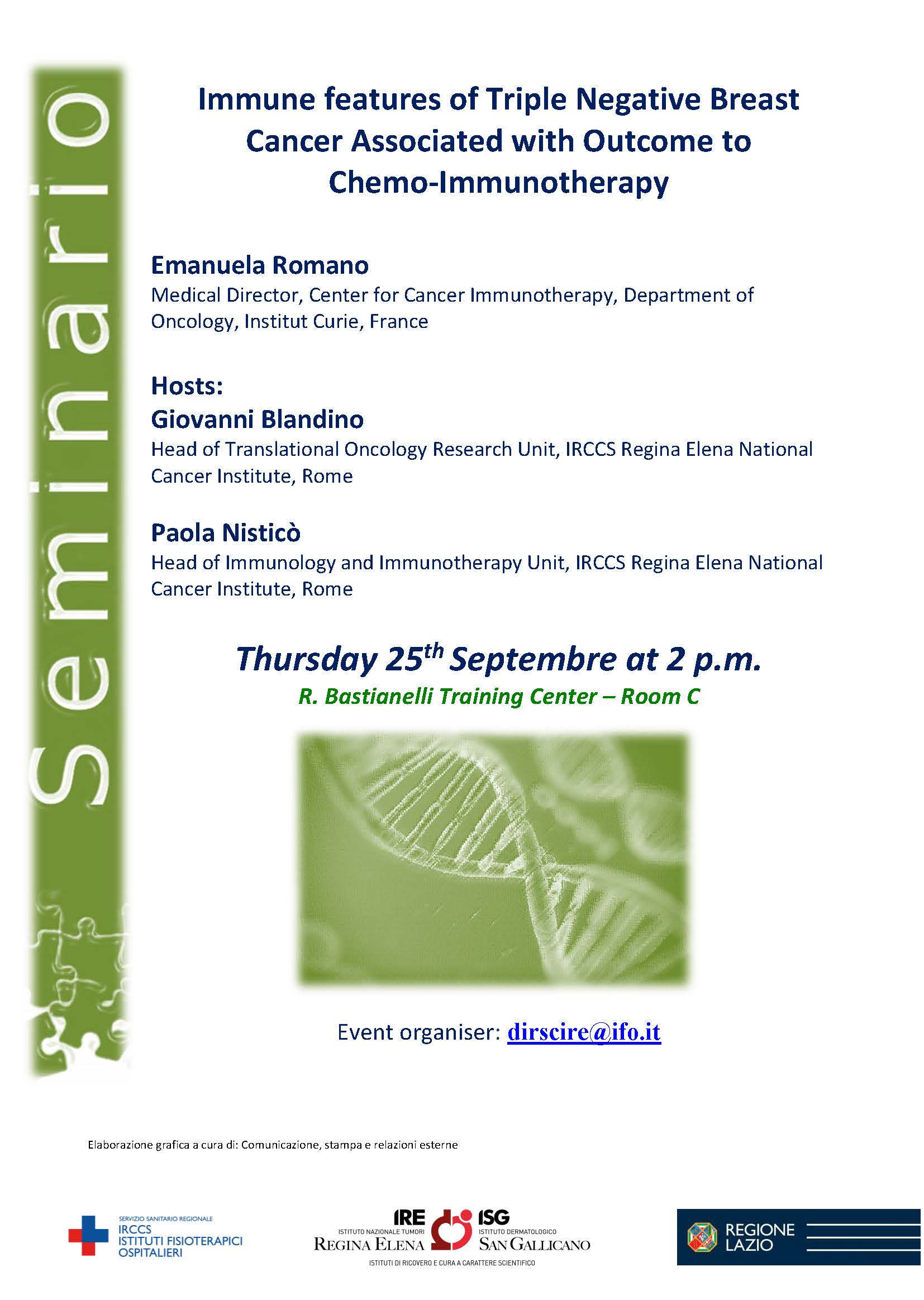 Seminario

Immune features of Triple Negative Breast Cancer Associated with Outcome to Chemo-Immunotherapy

Emanuela Romano
Medical Director, Center for Cancer Immunotherapy, Department of Oncology, Institut Curie, France

Hosts:
Giovanni Blandino
Head of Translational Oncology Research Unit, IRCCS Regina Elena National Cancer Institute, Rome

Paola Nisticò
Head of Immunology and Immunotherapy Unit, IRCCS Regina Elena National Cancer Institute, Rome

Thursday 25$^{th}$ Septembre at 2 p.m.
R. Bastianelli Training Center – Room C

Event organiser: dirscire@ifo.it

Elaborazione grafica a cura di: Comunicazione, stampa e relazioni esterne

SERVIZIO SANITARIO REGIONALE
IRCCS
ISTITUTI FISIOTERAPICI OSPITALIERI

IRE
ISTITUTO NAZIONALE TUMORI
REGINA ELENA
ISG
ISTITUTO DERMATOLOGICO
SAN GALLICANO
ISTITUTI DI RICOVERO E CURA A CARATTERE SCIENTIFICO

REGIONE LAZIO